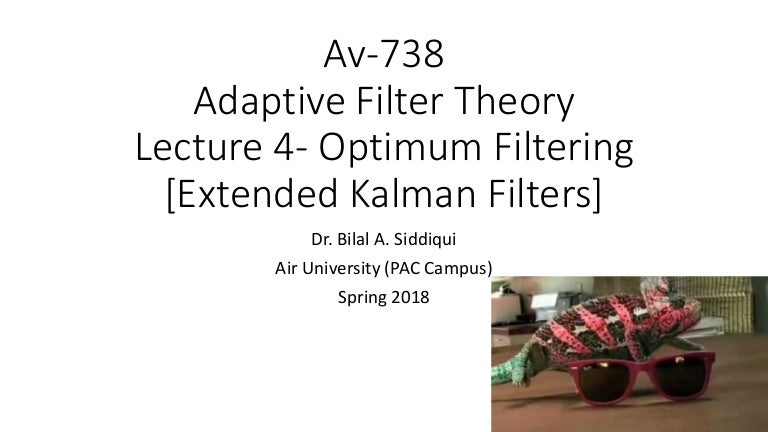 Av-738
Adaptive Filter Theory
Lecture 4- Optimum Filtering
[Extended Kalman Filters]

Dr. Bilal A. Siddiqui
Air University (PAC Campus)
Spring 2018